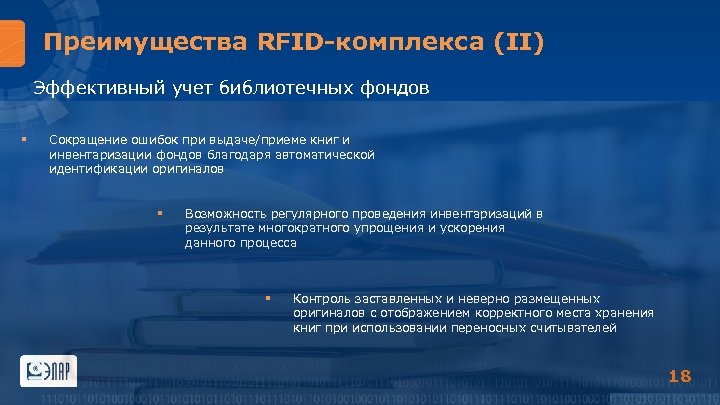 Преимущества RFID-комплекса (II)

Эффективный учет библиотечных фондов

▪ Сокращение ошибок при выдаче/приеме книг и инвентаризации фондов благодаря автоматической идентификации оригиналов

▪ Возможность регулярного проведения инвентаризаций в результате многократного упрощения и ускорения данного процесса

▪ Контроль заставленных и неверно размещенных оригиналов с отображением корректного места хранения книг при использовании переносных считывателей

ЭЛАР

18